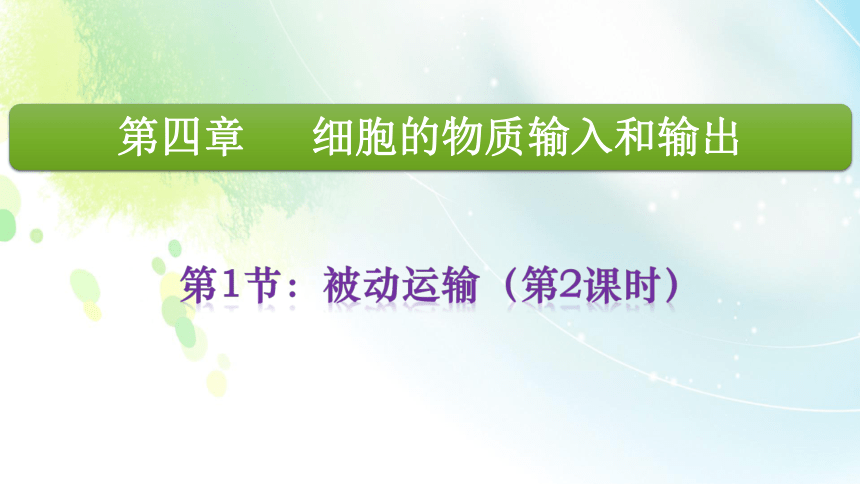 第四章　　细胞的物质输入和输出

第1节：被动运输（第2课时）